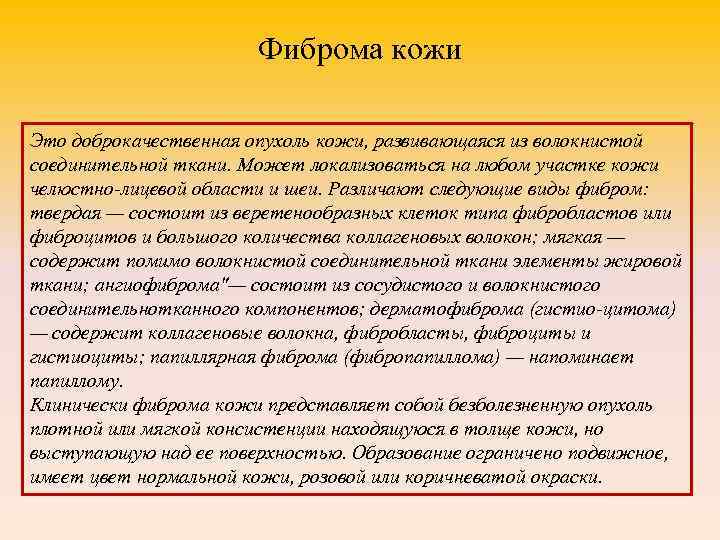 Фиброма кожи

Это доброкачественная опухоль кожи, развивающаяся из волокнистой соединительной ткани. Может локализоваться на любом участке кожи челюстно-лицевой области и шеи. Различают следующие виды фибром: твердая — состоит из веретенообразных клеток типа фибробластов или фиброцитов и большого количества коллагеновых волокон; мягкая — содержит помимо волокнистой соединительной ткани элементы жировой ткани; ангиофиброма"— состоит из сосудистого и волокнистого соединительнотканного компонентов; дерматофиброма (гистио-цитома) — содержит коллагеновые волокна, фибробласты, фиброциты и гистиоциты; папиллярная фиброма (фибропапиллома) — напоминает папиллому.
Клинически фиброма кожи представляет собой безболезненную опухоль плотной или мягкой консистенции находящуюся в толще кожи, но выступающую над ее поверхностью. Образование ограничено подвижное, имеет цвет нормальной кожи, розовой или коричневатой окраски.